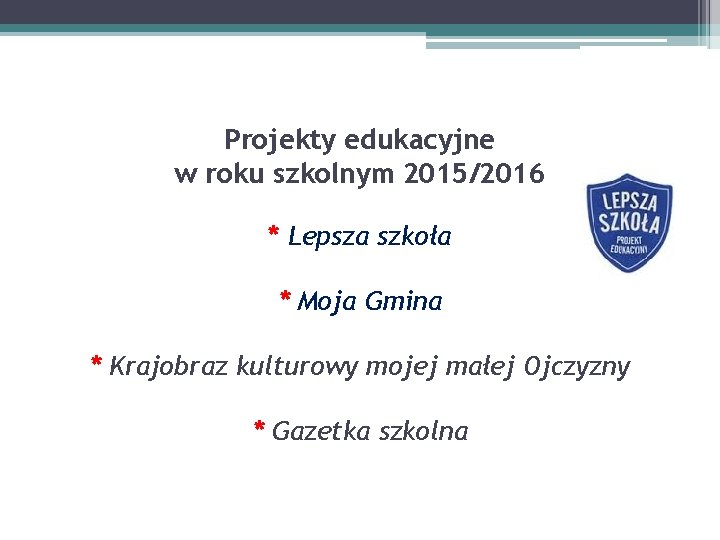 Projekty edukacyjne
w roku szkolnym 2015/2016

* Lepsza szkoła

* Moja Gmina

* Krajobraz kulturowy mojej małej Ojczyzny

* Gazetka szkolna

LEPSZA SZKOŁA PROJEKT EDUKACYJNY